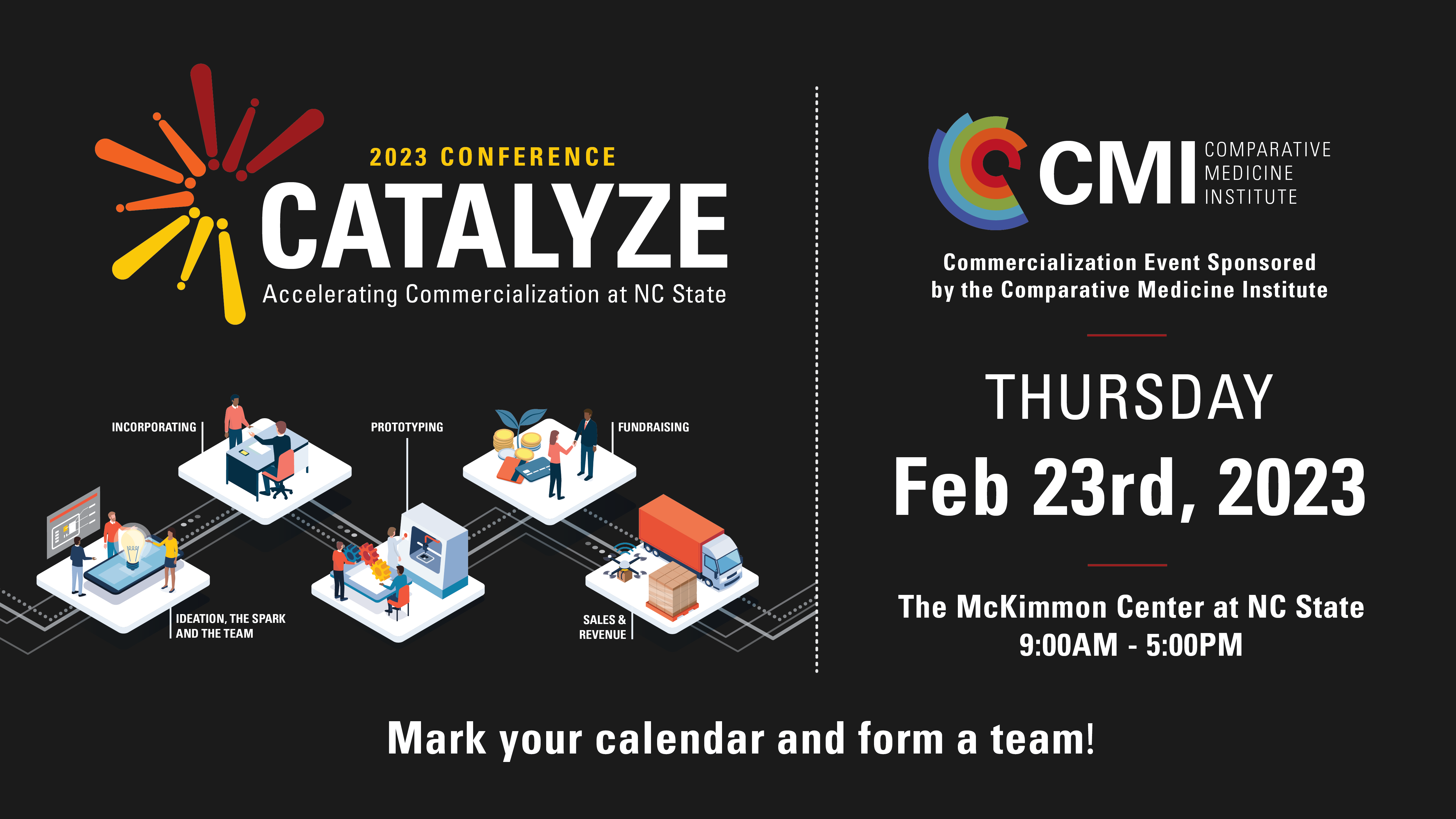 2023 CONFERENCE
CATALYZE
Accelerating Commercialization at NC State

INCORPORATING
PROTOTYPING
FUNDRAISING
IDEATION, THE SPARK AND THE TEAM
SALES & REVENUE

CMI COMPARATIVE MEDICINE INSTITUTE

Commercialization Event Sponsored by the Comparative Medicine Institute

THURSDAY
Feb 23rd, 2023

The McKimmon Center at NC State
9:00AM - 5:00PM

Mark your calendar and form a team!